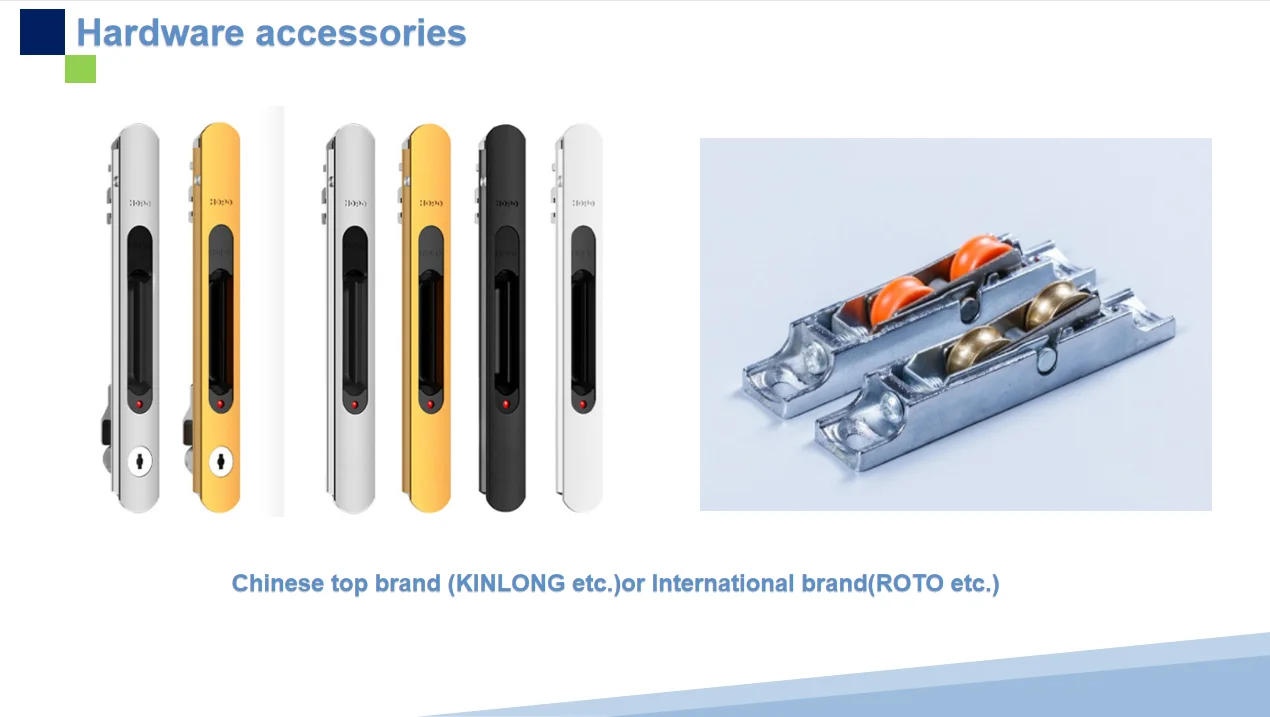 Hardware accessories

Chinese top brand (KINLONG etc.)or International brand(ROTO etc.)